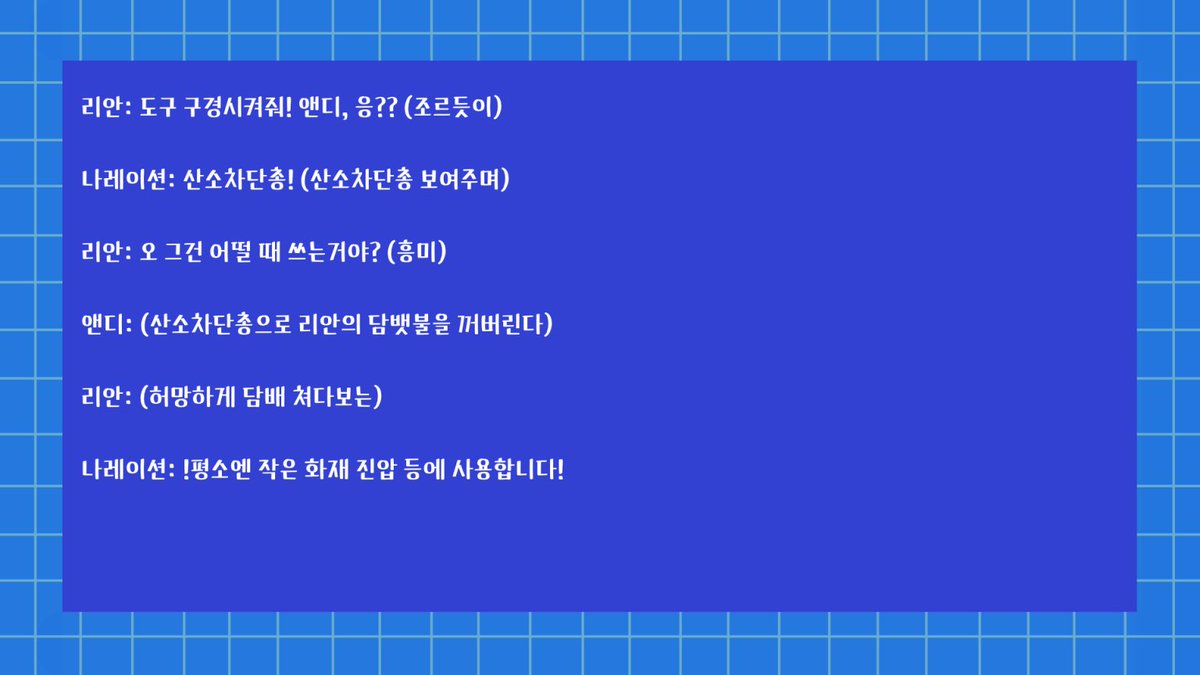 리안: 도구 구경시켜줘! 앤디, 응?? (조르듯이)

나레이션: 산소차단총! (산소차단총 보여주며)

리안: 오 그건 어떨 때 쓰는거야? (흥미)

앤디: (산소차단총으로 리안의 담뱃불을 꺼버린다)

리안: (허망하게 담배 쳐다보는)

나레이션: !평소엔 작은 화재 진압 등에 사용합니다!